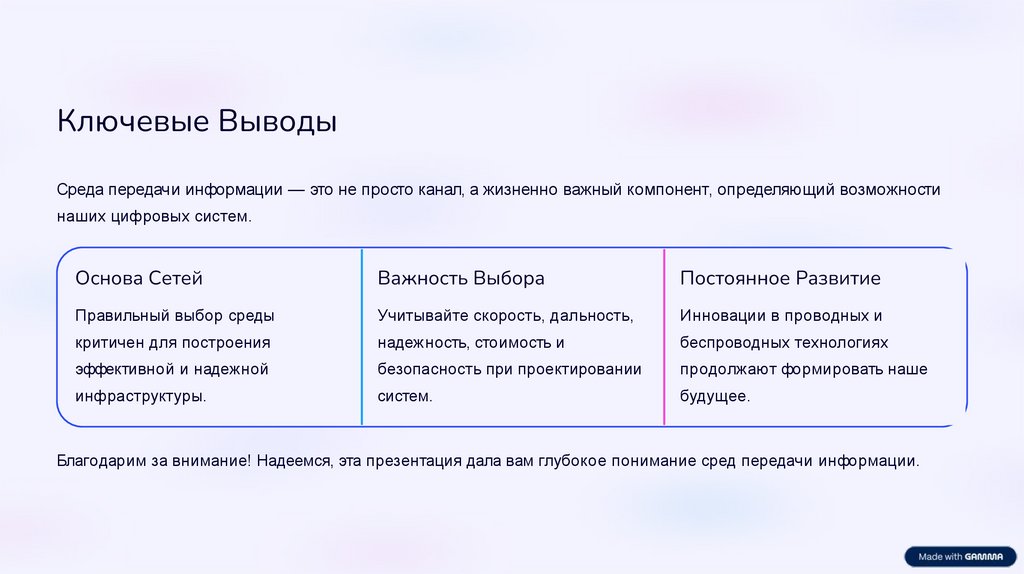 Ключевые Выводы

Среда передачи информации — это не просто канал, а жизненно важный компонент, определяющий возможности наших цифровых систем.

Основа Сетей

Правильный выбор среды критичен для построения эффективной и надежной инфраструктуры.

Важность Выбора

Учитывайте скорость, дальность, надежность, стоимость и безопасность при проектировании систем.

Постоянное Развитие

Инновации в проводных и беспроводных технологиях продолжают формировать наше будущее.

Благодарим за внимание! Надеемся, эта презентация дала вам глубокое понимание сред передачи информации.

Made with GAMMA